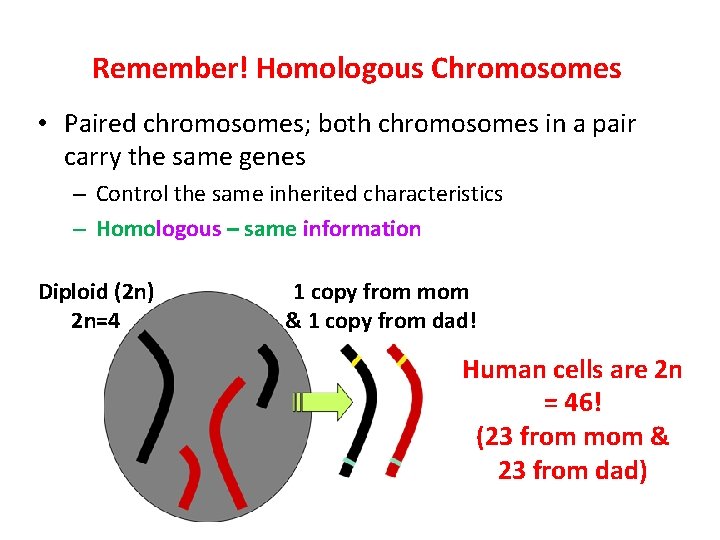 Remember! Homologous Chromosomes

• Paired chromosomes; both chromosomes in a pair carry the same genes

– Control the same inherited characteristics

– Homologous – same information

Diploid (2n)
2n=4

1 copy from mom
& 1 copy from dad!

Human cells are 2n = 46!
(23 from mom & 23 from dad)